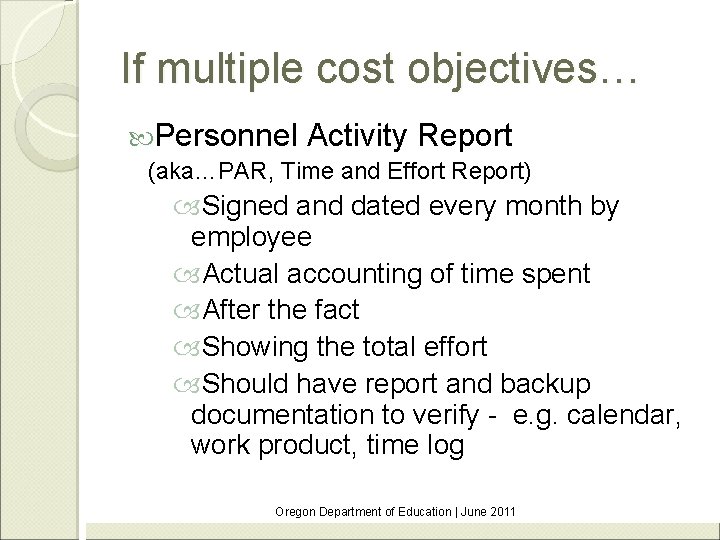 If multiple cost objectives…

Personnel Activity Report
(aka…PAR, Time and Effort Report)

Signed and dated every month by employee

Actual accounting of time spent

After the fact

Showing the total effort

Should have report and backup documentation to verify - e.g. calendar, work product, time log

Oregon Department of Education | June 2011